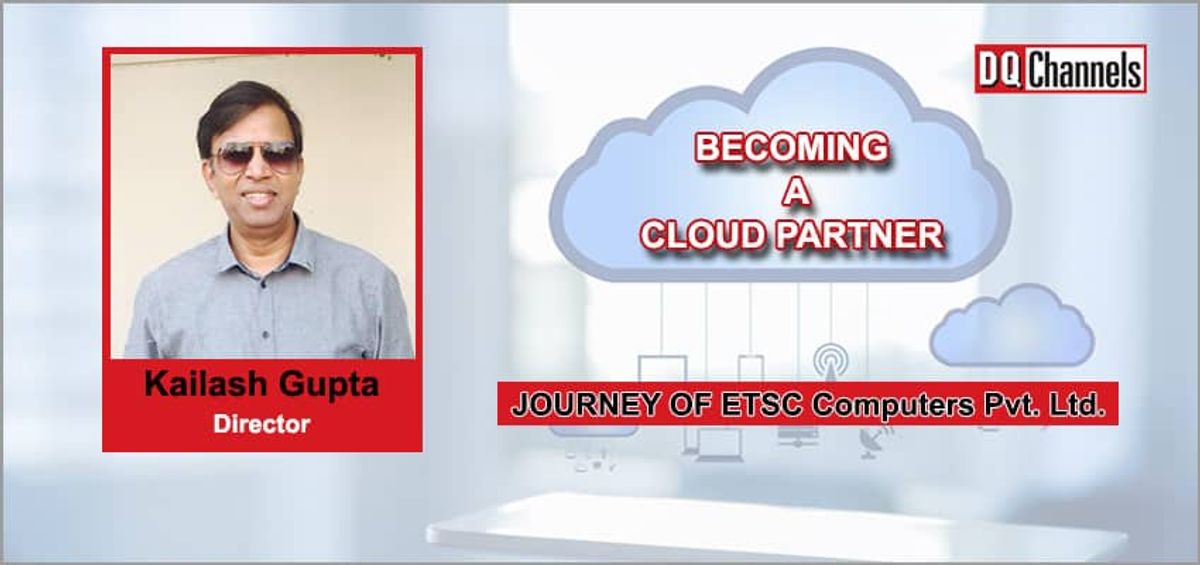 DQ Channels

BECOMING
A
CLOUD PARTNER

Kailash Gupta
Director

JOURNEY OF ETSC Computers Pvt. Ltd.